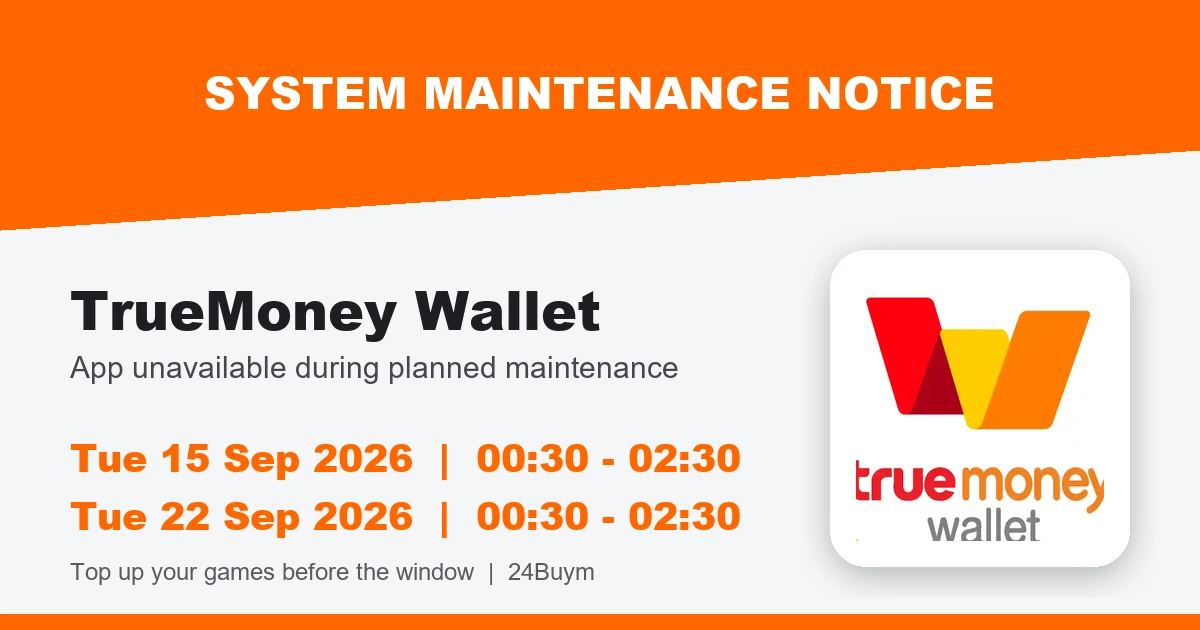 SYSTEM MAINTENANCE NOTICE

TrueMoney Wallet

App unavailable during planned maintenance

Tue 15 Sep 2026 | 00:30 - 02:30

Tue 22 Sep 2026 | 00:30 - 02:30

Top up your games before the window | 24Buym

truemoney wallet